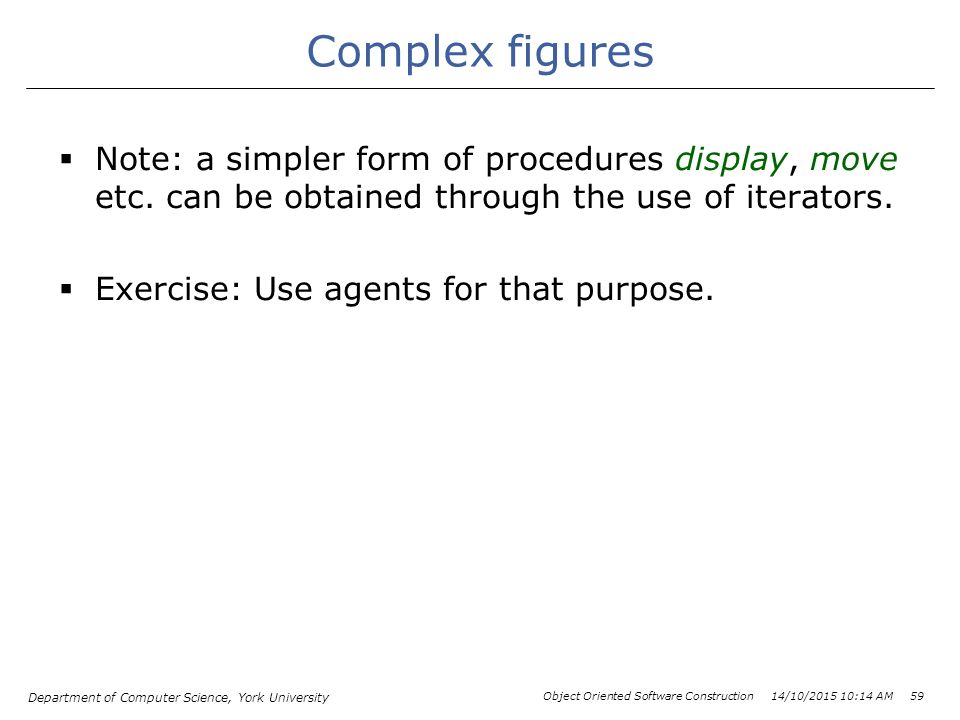 Complex figures

▪ Note: a simpler form of procedures display, move etc. can be obtained through the use of iterators.

▪ Exercise: Use agents for that purpose.

Department of Computer Science, York University

Object Oriented Software Construction 14/10/2015 10:14 AM 59